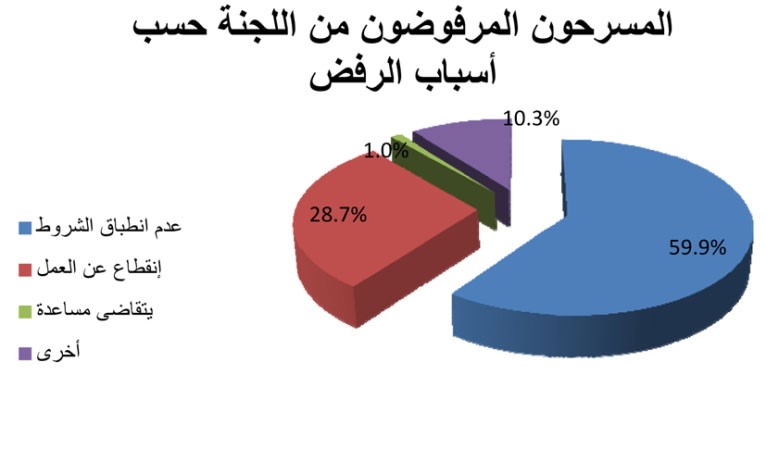 المسرحون المرفوضون من اللجنة حسب أسباب الرفض

10.3%
1.0%
28.7%
59.9%

عدم انطباق الشروط
إنقطاع عن العمل
يتقاضى مساعدة
أخرى